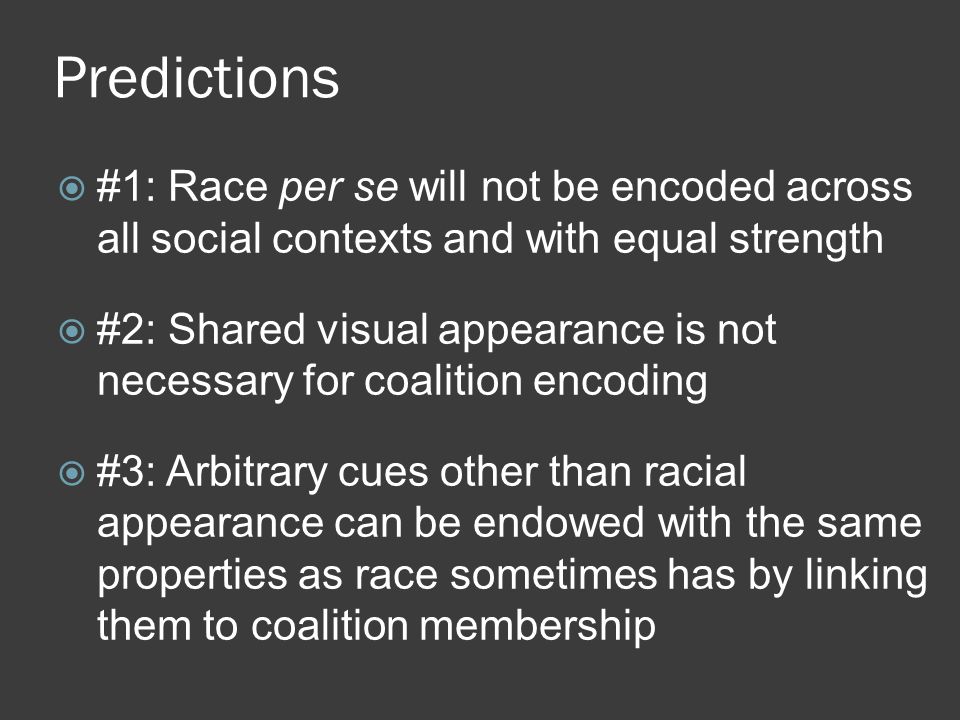 Predictions

#1: Race per se will not be encoded across all social contexts and with equal strength

#2: Shared visual appearance is not necessary for coalition encoding

#3: Arbitrary cues other than racial appearance can be endowed with the same properties as race sometimes has by linking them to coalition membership